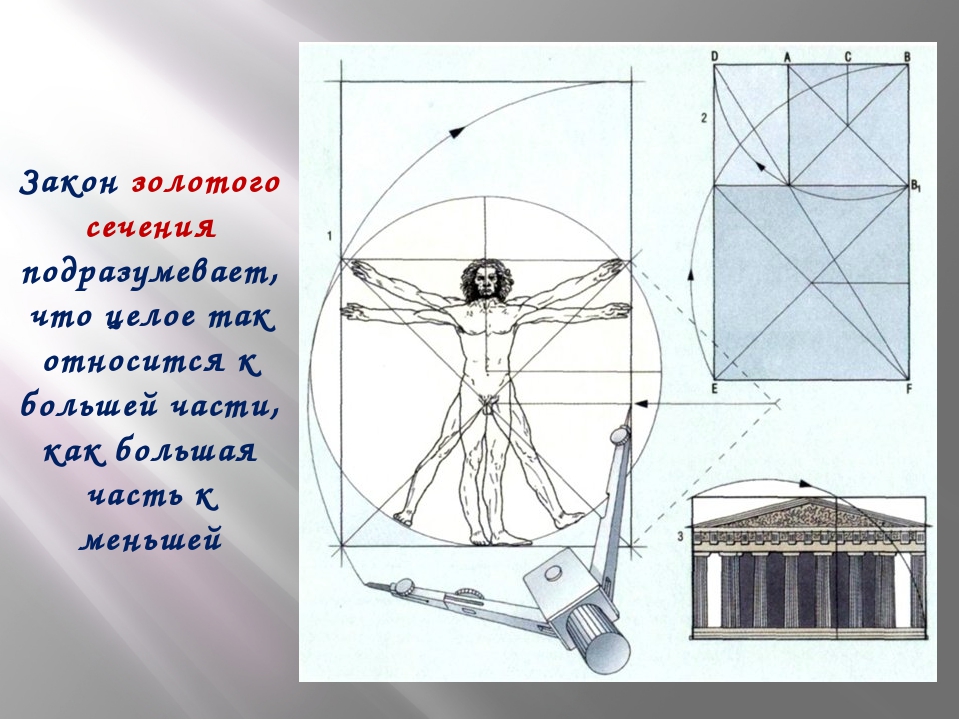 Закон золотого сечения подразумевает, что целое так относится к большей части, как большая часть к меньшей

1

D A C B

2

$B_1$

E F

3